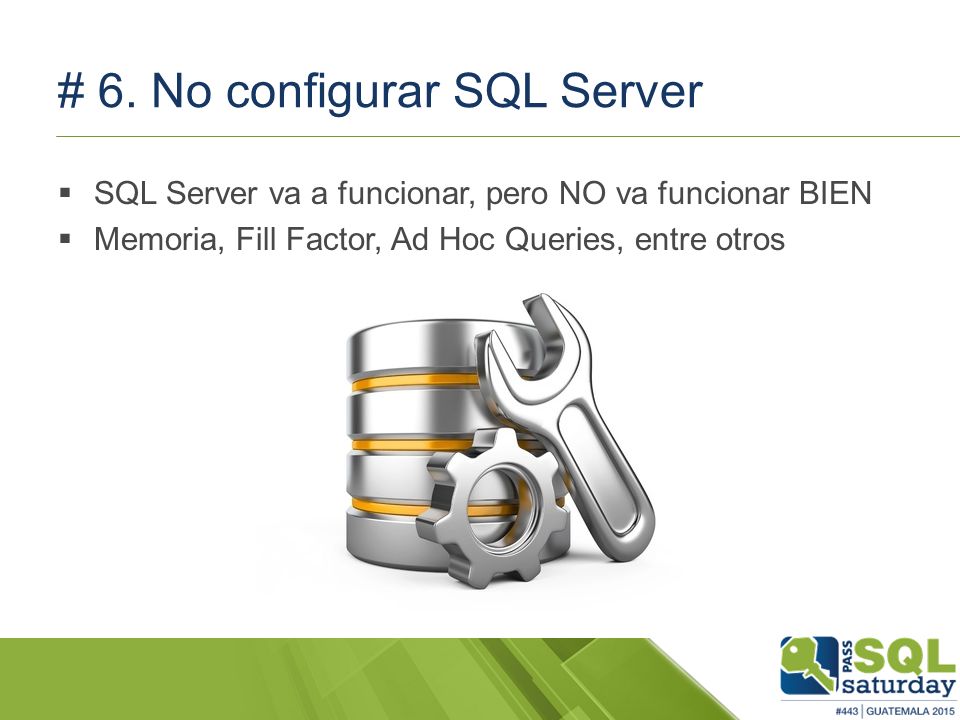 # 6. No configurar SQL Server

▪ SQL Server va a funcionar, pero NO va funcionar BIEN
▪ Memoria, Fill Factor, Ad Hoc Queries, entre otros

PASS SQL saturday
#443 | GUATEMALA 2015